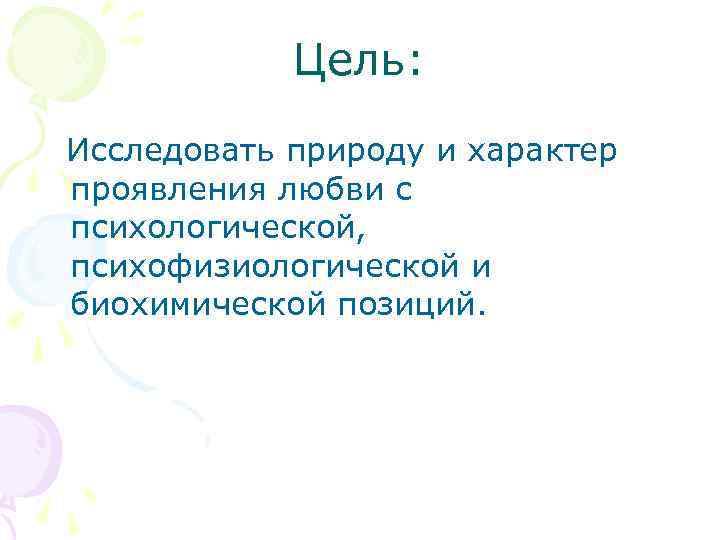 Цель:

Исследовать природу и характер проявления любви с психологической, психофизиологической и биохимической позиций.